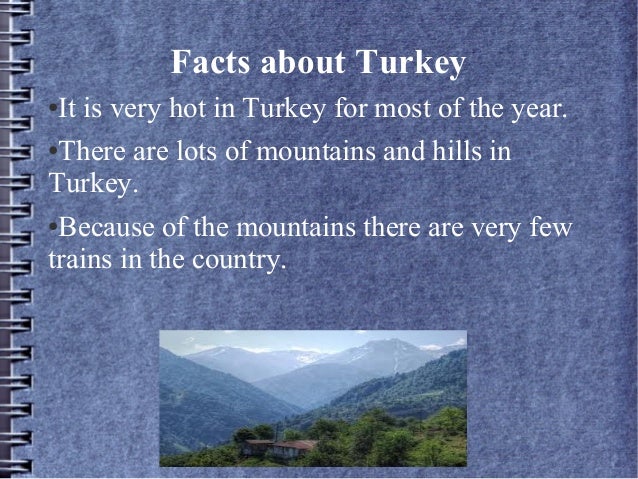 Facts about Turkey

•It is very hot in Turkey for most of the year.

•There are lots of mountains and hills in Turkey.

•Because of the mountains there are very few trains in the country.